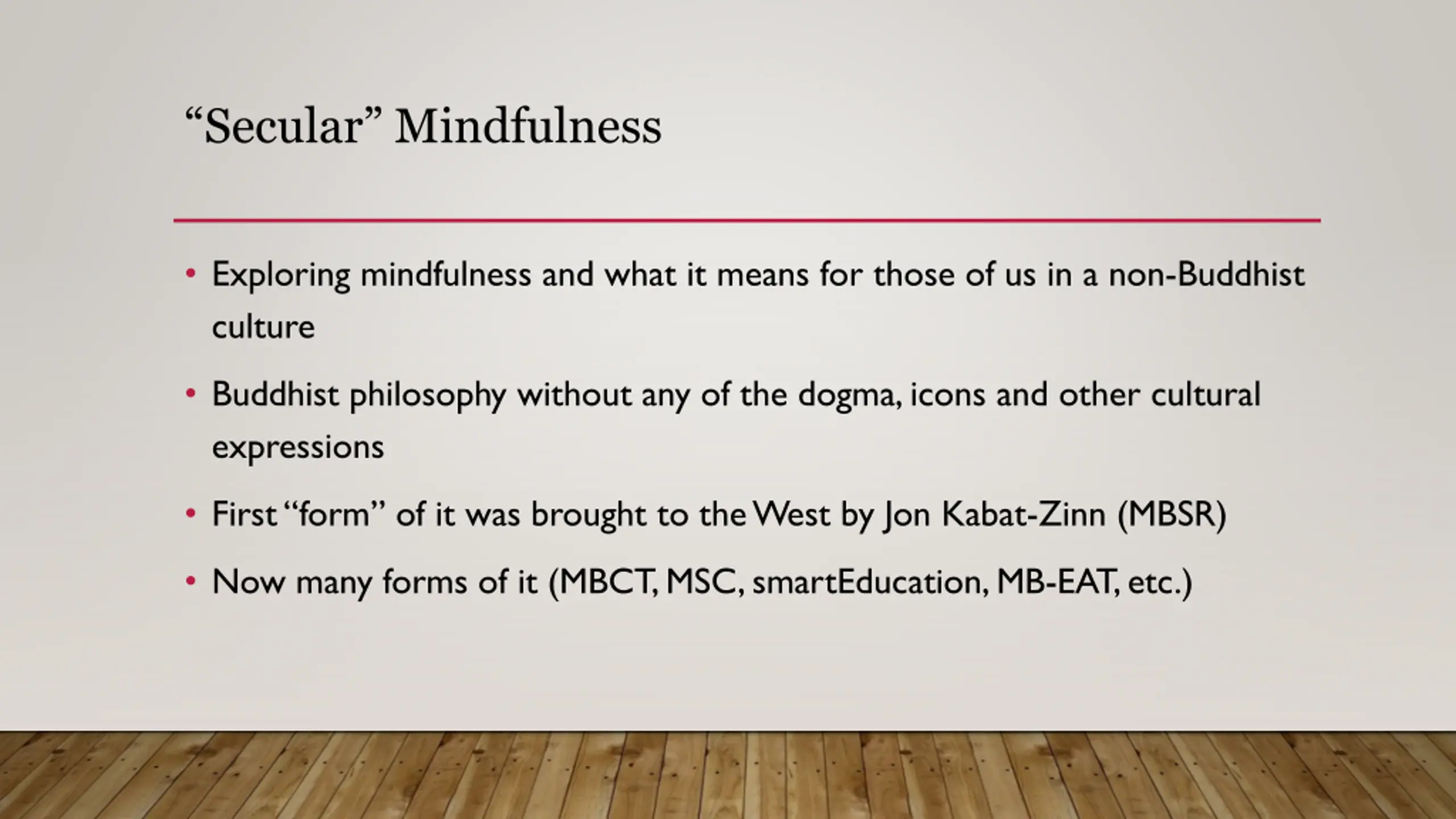 “Secular” Mindfulness

• Exploring mindfulness and what it means for those of us in a non-Buddhist culture

• Buddhist philosophy without any of the dogma, icons and other cultural expressions

• First “form” of it was brought to the West by Jon Kabat-Zinn (MBSR)

• Now many forms of it (MBCT, MSC, smartEducation, MB-EAT, etc.)